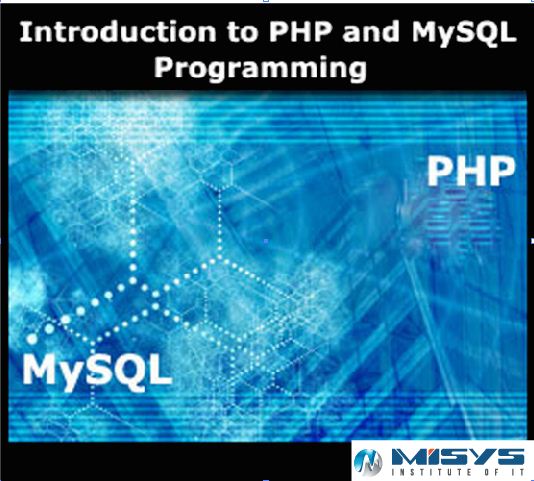 Introduction to PHP and MySQL Programming

PHP

MySQL

MISYS
INSTITUTE OF IT